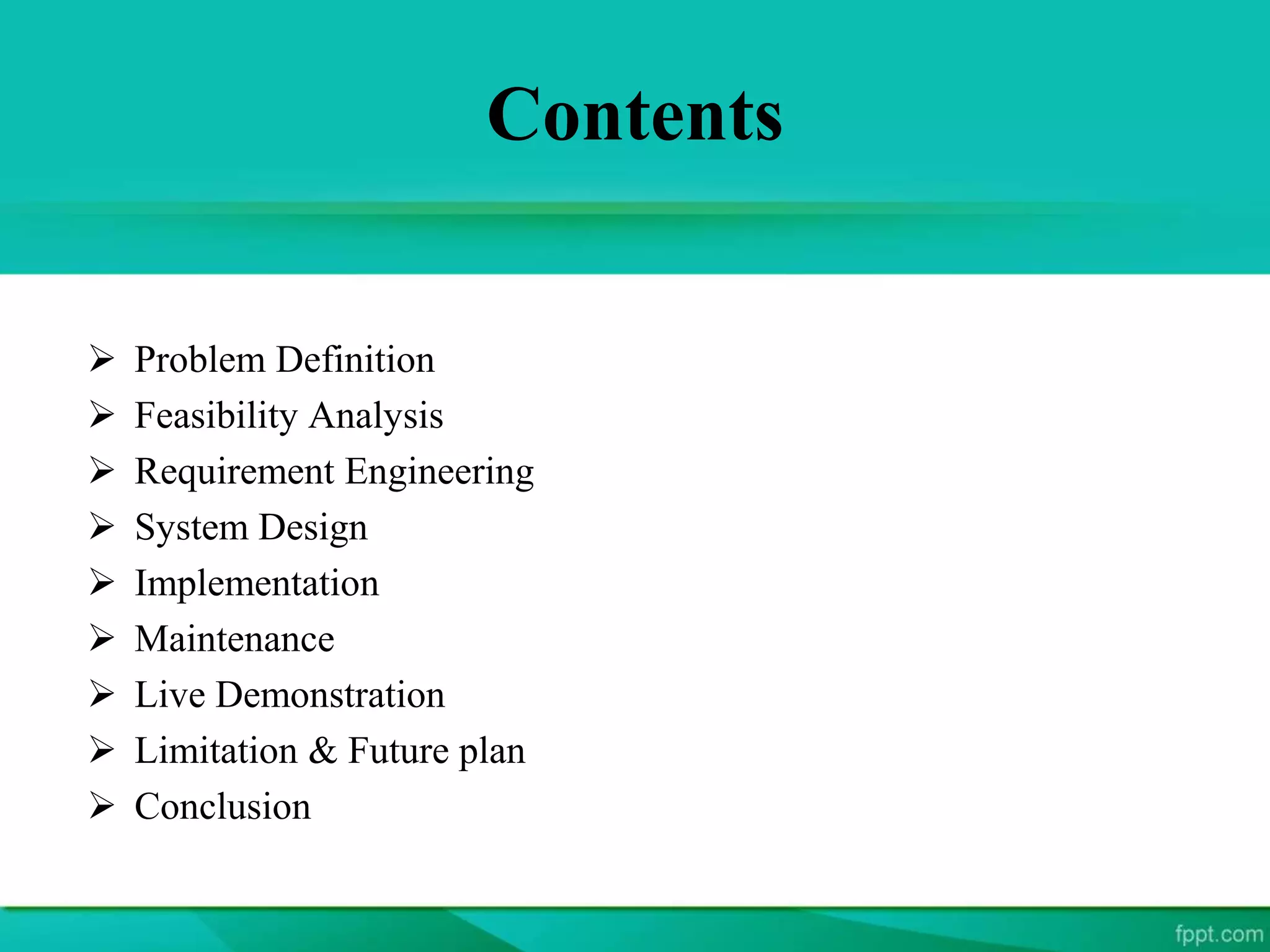 Contents

➢ Problem Definition
➢ Feasibility Analysis
➢ Requirement Engineering
➢ System Design
➢ Implementation
➢ Maintenance
➢ Live Demonstration
➢ Limitation & Future plan
➢ Conclusion

fppt.com